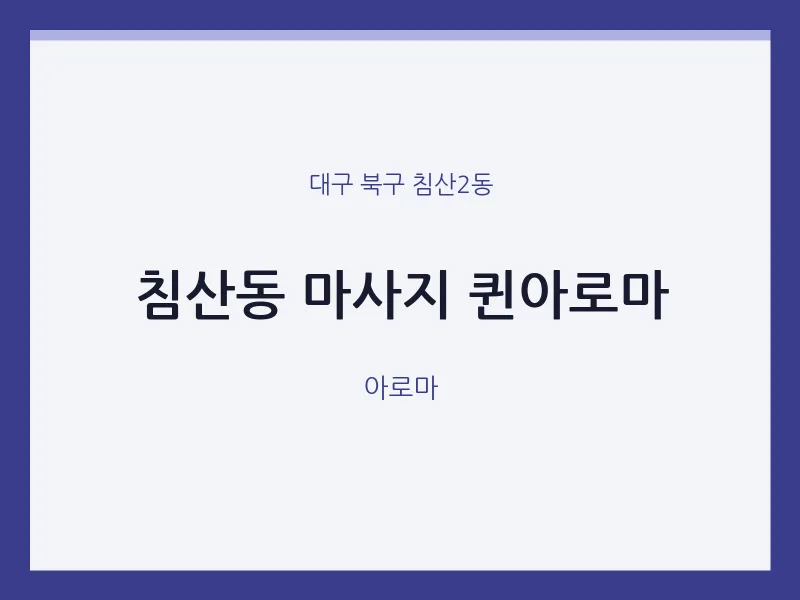 대구 북구 침산2동

침산동 마사지 퀸아로마

아로마